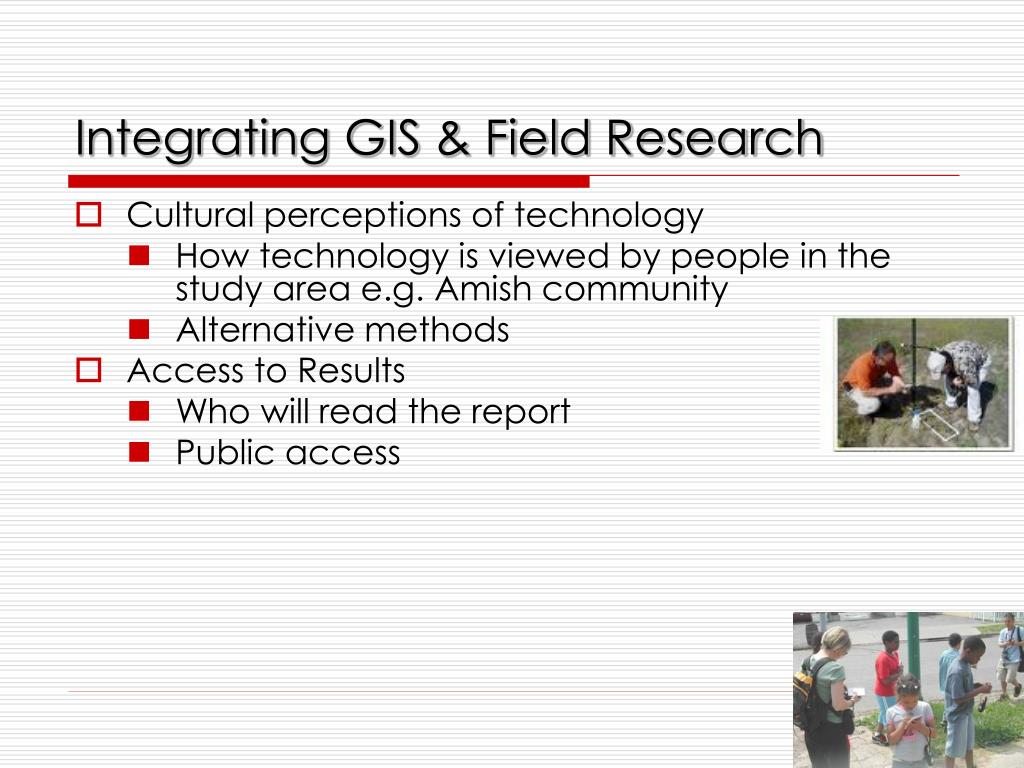 Integrating GIS & Field Research

Cultural perceptions of technology

How technology is viewed by people in the study area e.g. Amish community

Alternative methods

Access to Results

Who will read the report

Public access